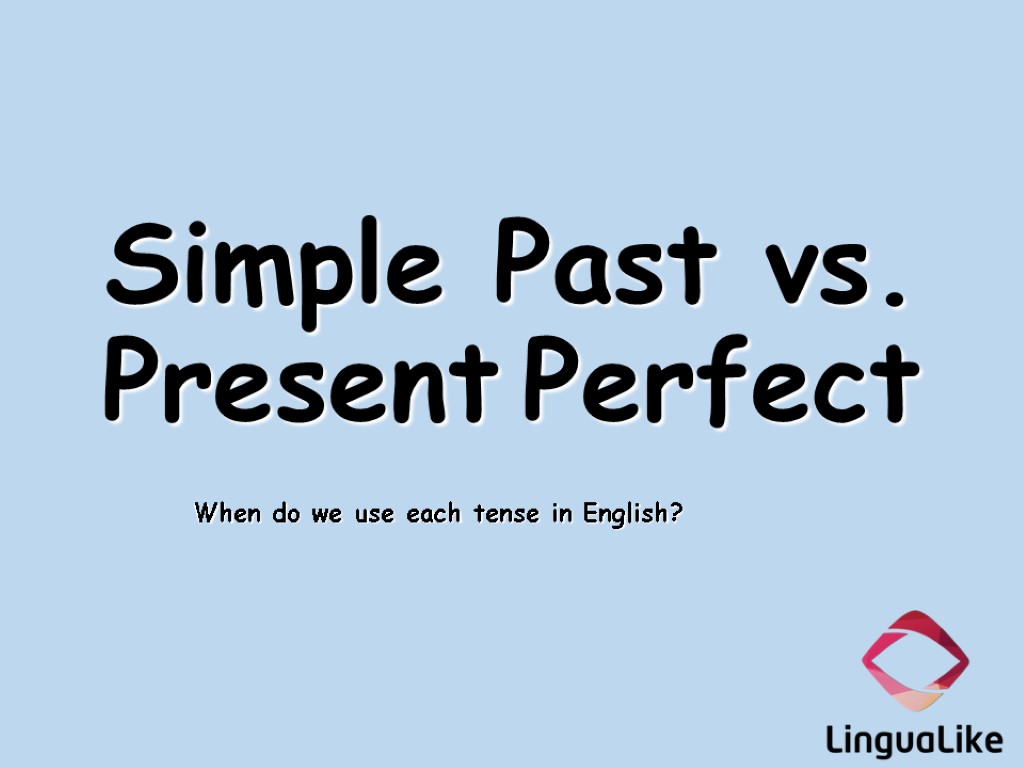 Simple Past vs. Present Perfect

When do we use each tense in English?

LinguaLike